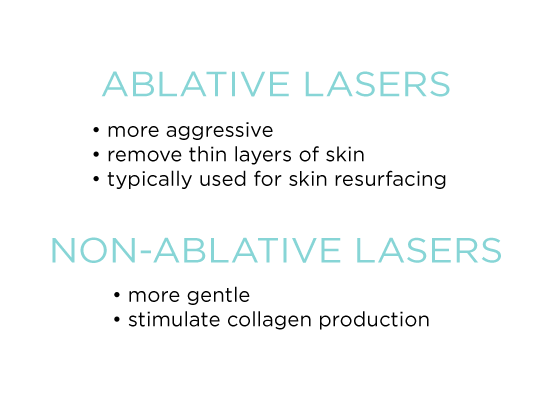 ABLATIVE LASERS

• more aggressive
• remove thin layers of skin
• typically used for skin resurfacing

NON-ABLATIVE LASERS

• more gentle
• stimulate collagen production